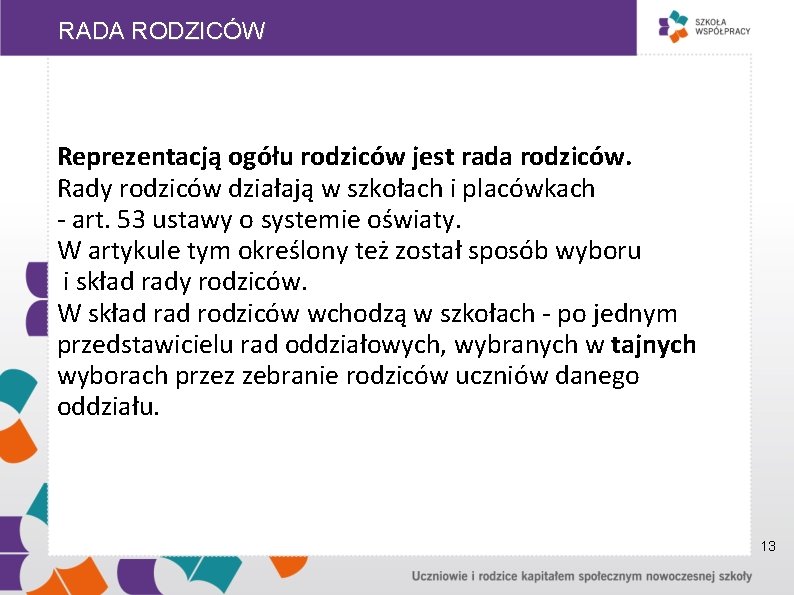 RADA RODZICÓW

SZKOŁA WSPÓŁPRACY

Reprezentacją ogółu rodziców jest rada rodziców.
Rady rodziców działają w szkołach i placówkach - art. 53 ustawy o systemie oświaty.
W artykule tym określony też został sposób wyboru i skład rady rodziców.
W skład rad rodziców wchodzą w szkołach - po jednym przedstawicielu rad oddziałowych, wybranych w tajnych wyborach przez zebranie rodziców uczniów danego oddziału.

13

Uczniowie i rodzice kapitałem społecznym nowoczesnej szkoły